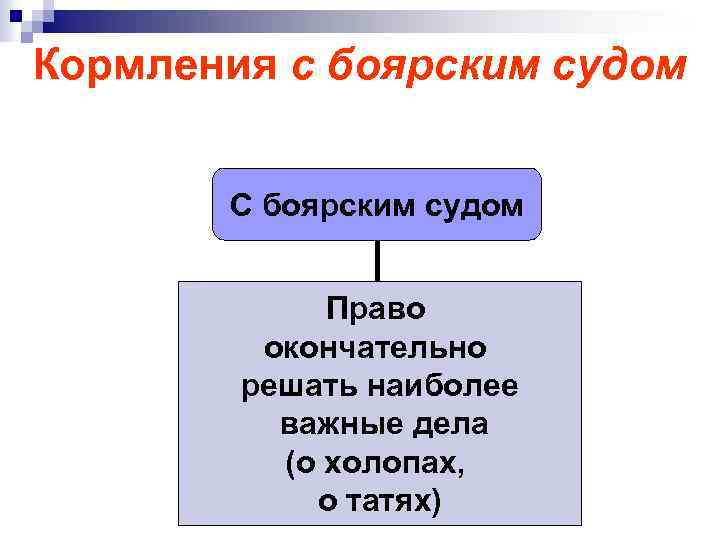 Кормления с боярским судом

С боярским судом

Право окончательно решать наиболее важные дела (о холопах, о татях)